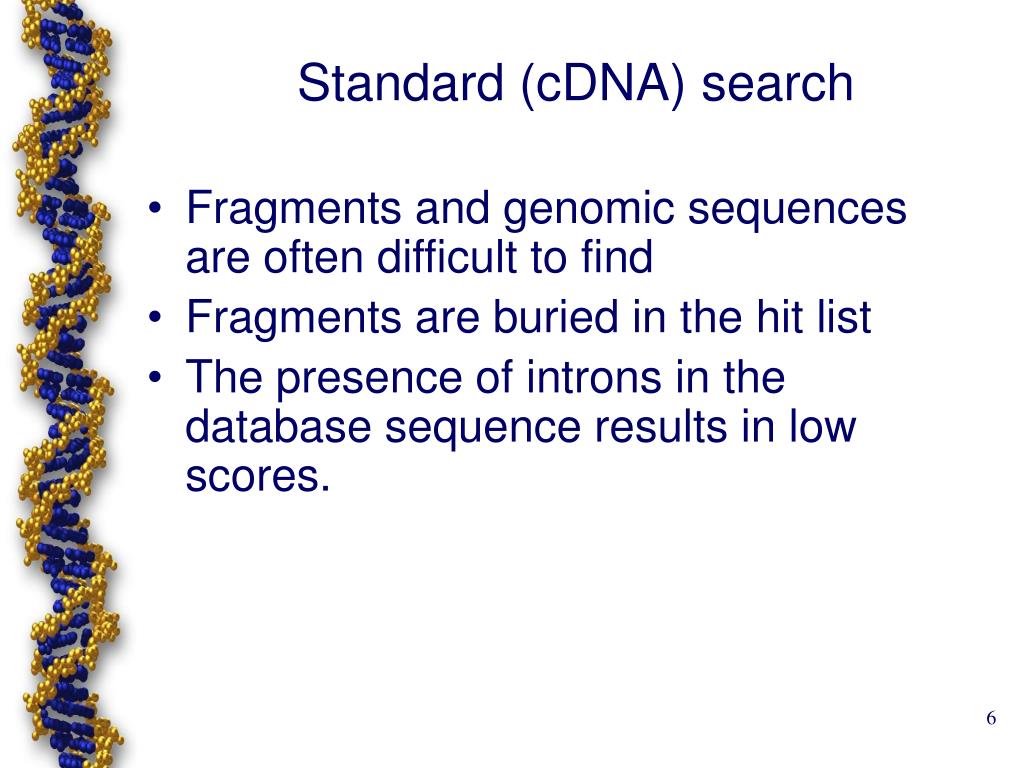 Standard (cDNA) search

• Fragments and genomic sequences are often difficult to find
• Fragments are buried in the hit list
• The presence of introns in the database sequence results in low scores.

6